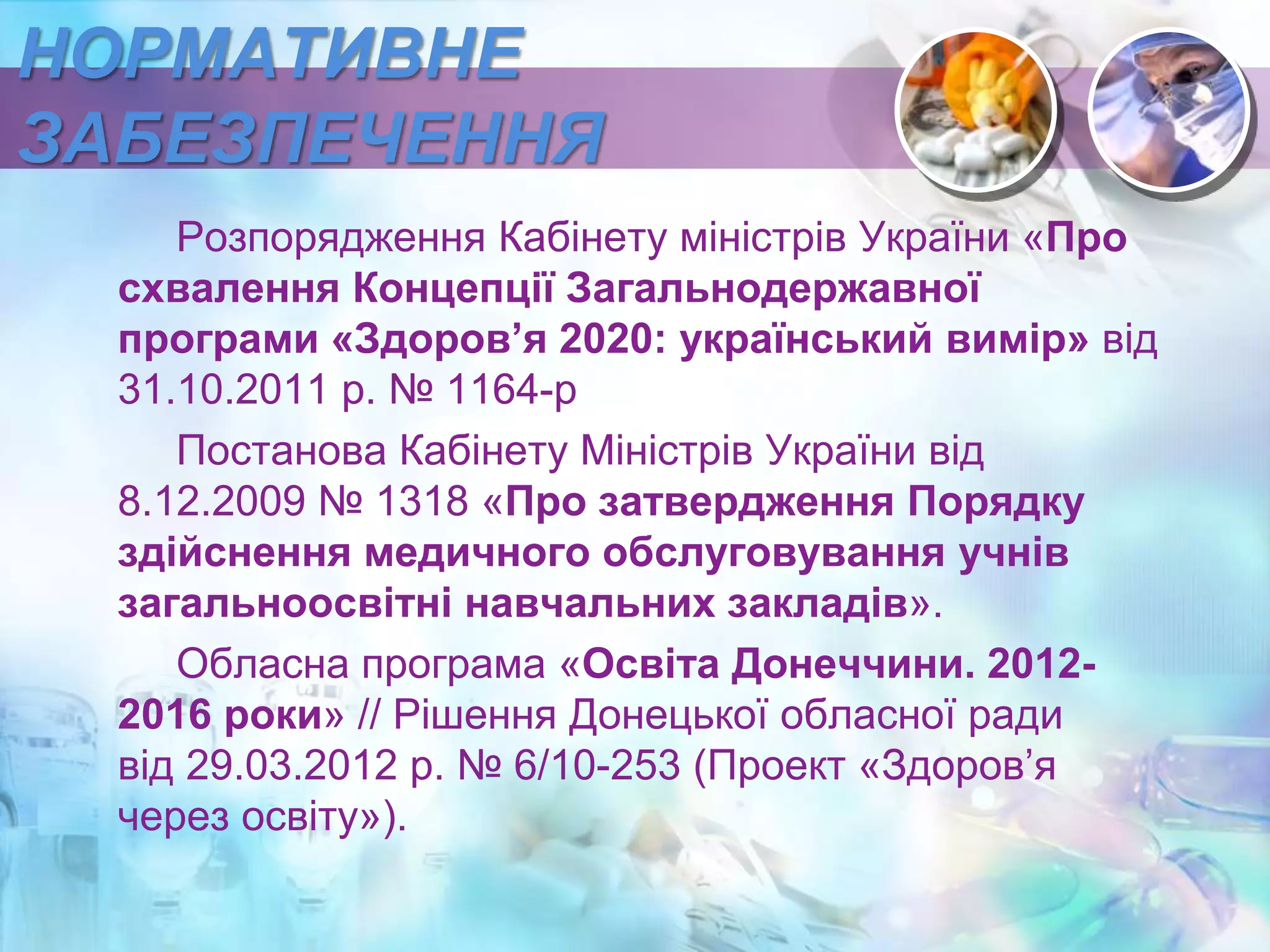 НОРМАТИВНЕ ЗАБЕЗПЕЧЕННЯ

Розпорядження Кабінету міністрів України «Про схвалення Концепції Загальнодержавної програми «Здоров’я 2020: український вимір» від 31.10.2011 р. № 1164-р

Постанова Кабінету Міністрів України від 8.12.2009 № 1318 «Про затвердження Порядку здійснення медичного обслуговування учнів загальноосвітні навчальних закладів».

Обласна програма «Освіта Донеччини. 2012-2016 роки» // Рішення Донецької обласної ради від 29.03.2012 р. № 6/10-253 (Проект «Здоров’я через освіту»).